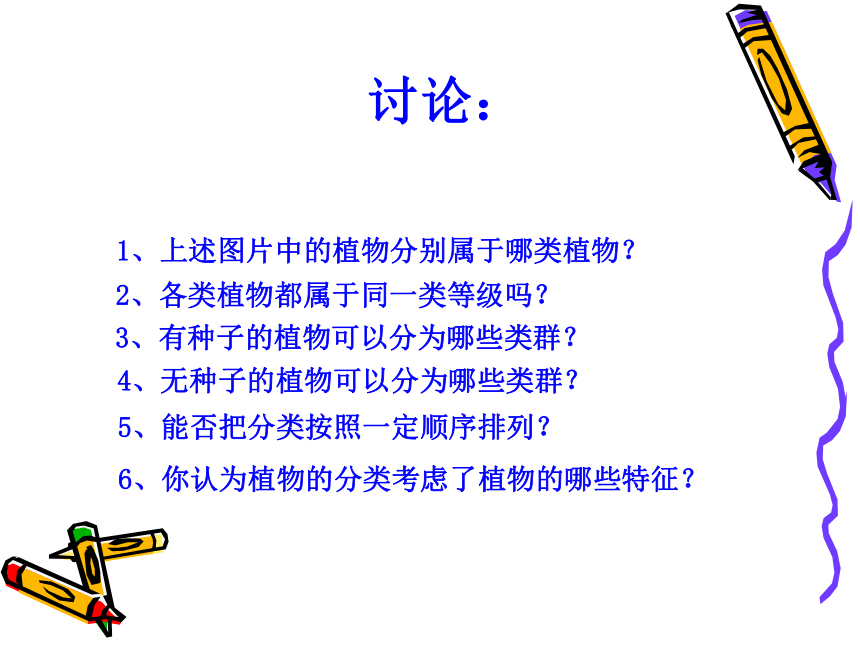 讨论：

1、上述图片中的植物分别属于哪类植物？

2、各类植物都属于同一类等级吗？

3、有种子的植物可以分为哪些类群？

4、无种子的植物可以分为哪些类群？

5、能否把分类按照一定顺序排列？

6、你认为植物的分类考虑了植物的哪些特征？